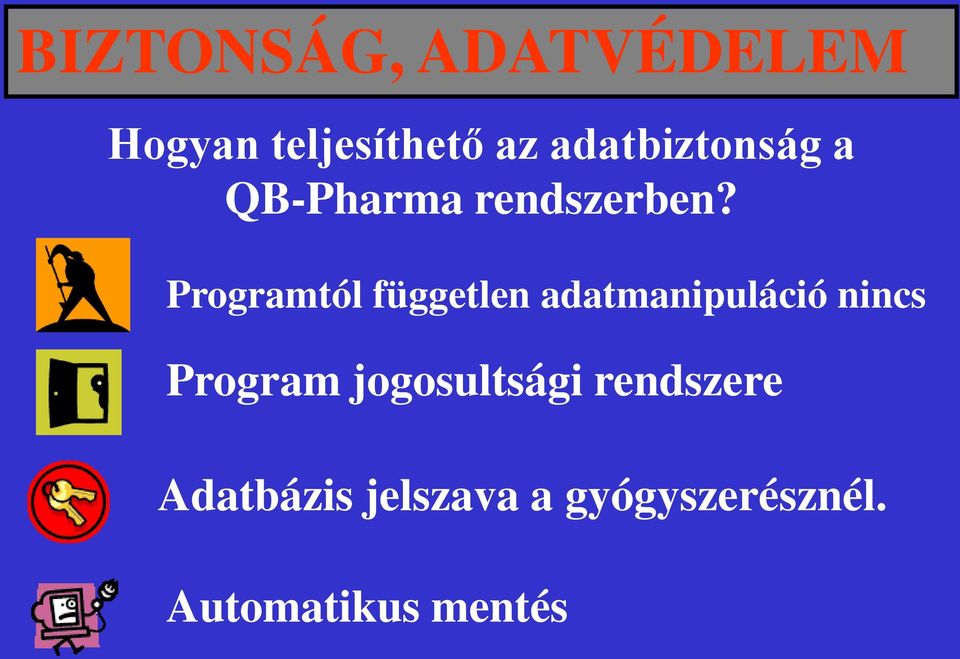 BIZTONSÁG, ADATVÉDELEM

Hogyan teljesíthető az adatbiztonság a QB-Pharma rendszerben?

Programtól független adatmanipuláció nincs

Program jogosultsági rendszere

Adatbázis jelszava a gyógyszerésznél.

Automatikus mentés